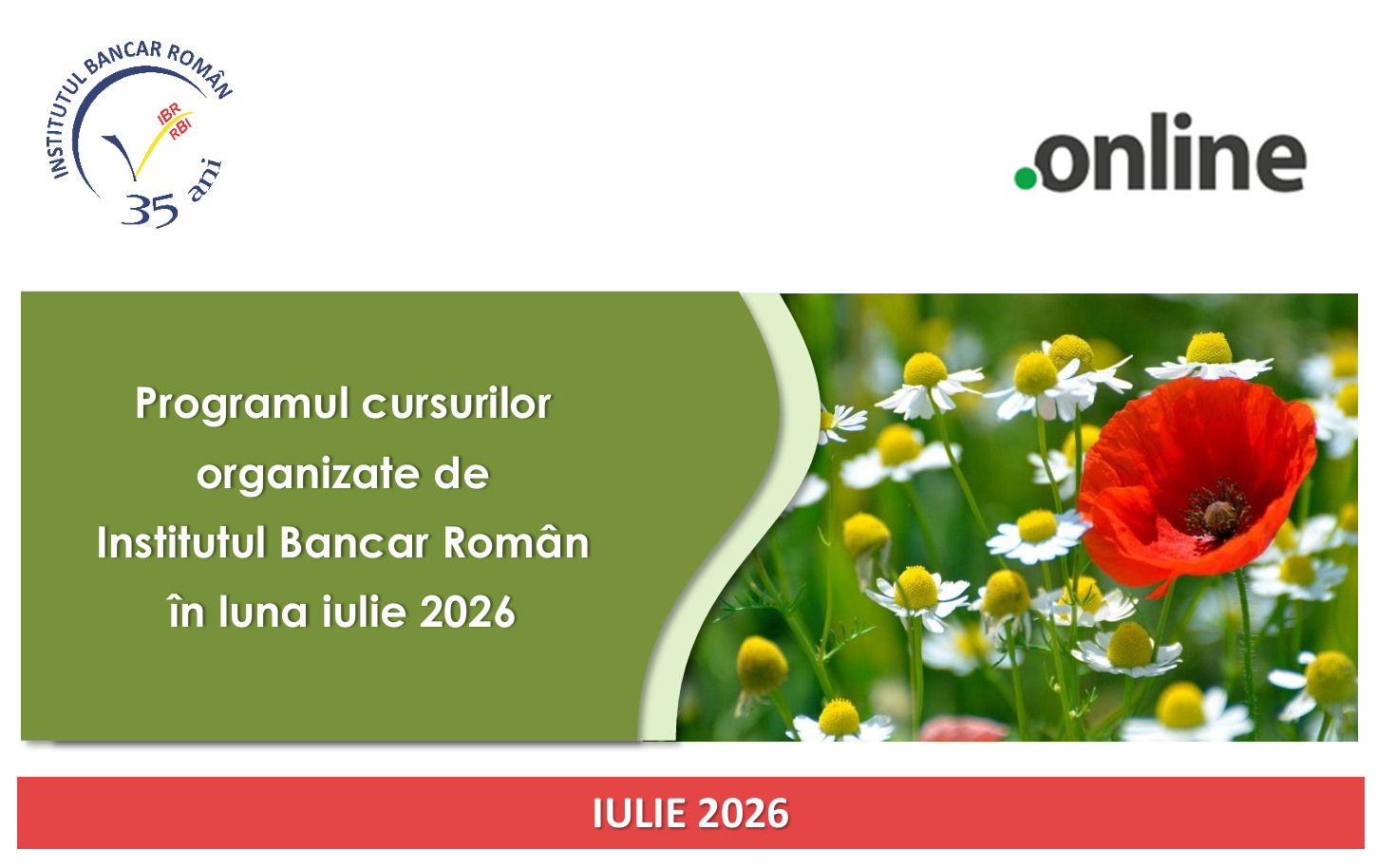 INSTITUTUL BANCAR ROMÂN
IBR
RBI
35 ani

.online

Programul cursurilor organizate de Institutul Bancar Român în luna iulie 2026

IULIE 2026